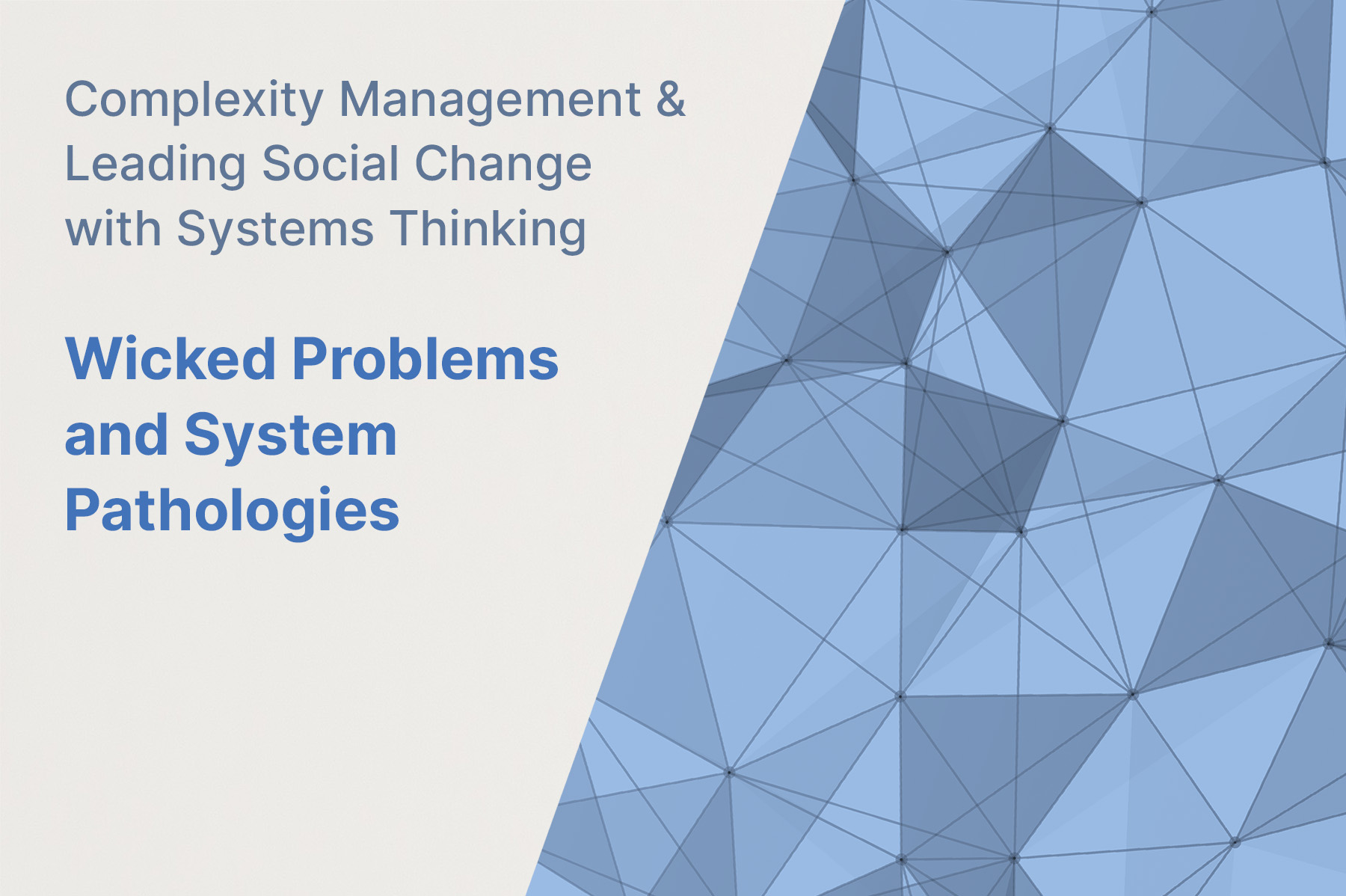 Complexity Management & Leading Social Change with Systems Thinking

Wicked Problems and System Pathologies